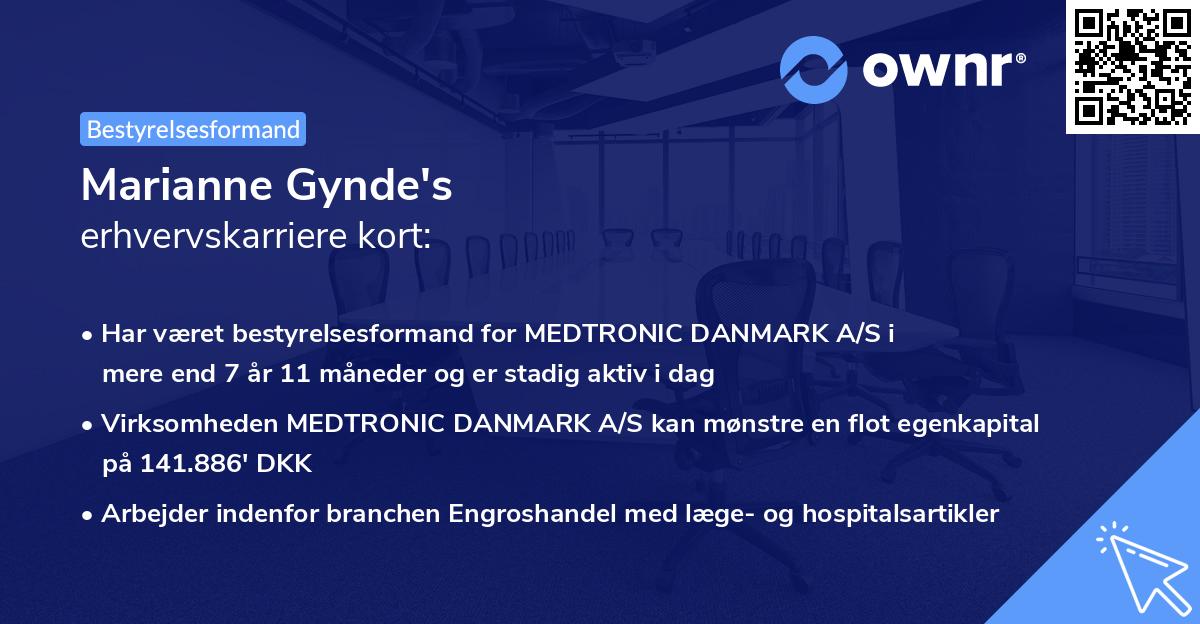 ownr®

Bestyrelsesformand

Marianne Gynde's
erhvervskarriere kort:

• Har været bestyrelsesformand for MEDTRONIC DANMARK A/S i mere end 7 år 11 måneder og er stadig aktiv i dag

• Virksomheden MEDTRONIC DANMARK A/S kan mønstre en flot egenkapital på 141.886' DKK

• Arbejder indenfor branchen Engroshandel med læge- og hospitalsartikler